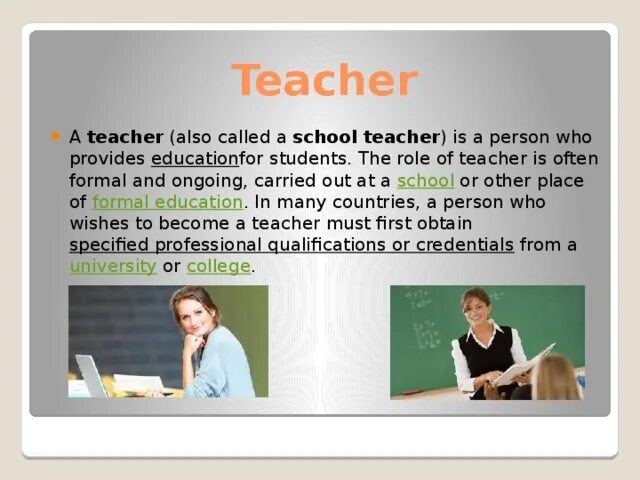 Teacher

A teacher (also called a school teacher) is a person who provides educationfor students. The role of teacher is often formal and ongoing, carried out at a school or other place of formal education. In many countries, a person who wishes to become a teacher must first obtain specified professional qualifications or credentials from a university or college.